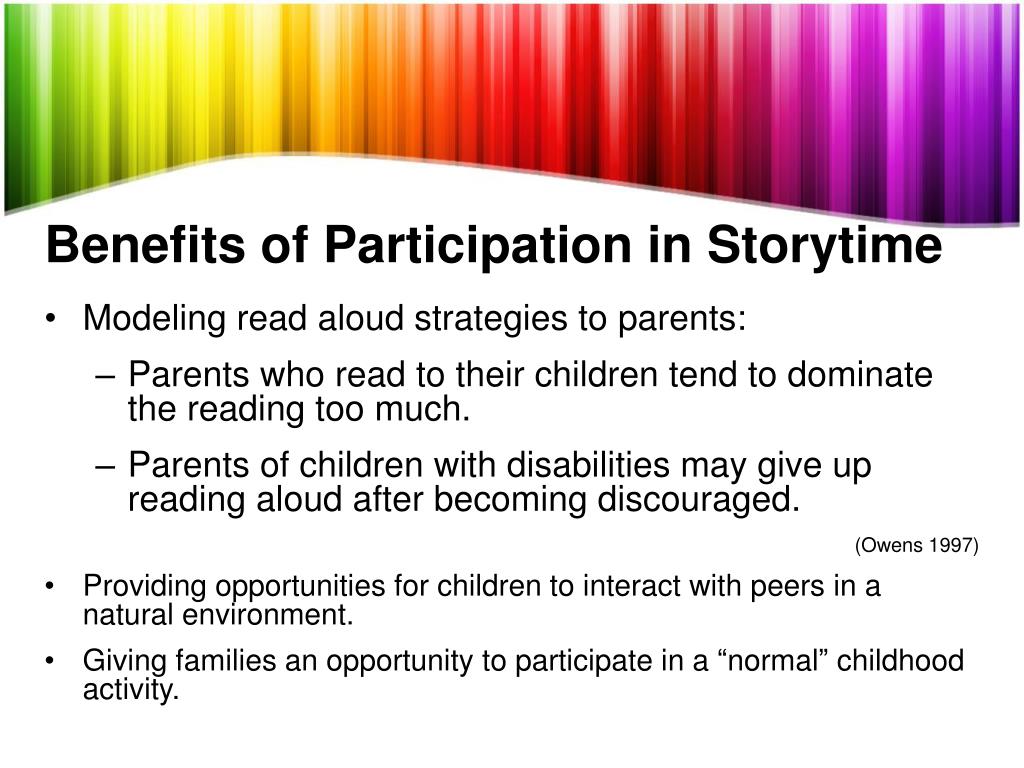 Benefits of Participation in Storytime

• Modeling read aloud strategies to parents:

– Parents who read to their children tend to dominate the reading too much.

– Parents of children with disabilities may give up reading aloud after becoming discouraged.

(Owens 1997)

• Providing opportunities for children to interact with peers in a natural environment.

• Giving families an opportunity to participate in a “normal” childhood activity.